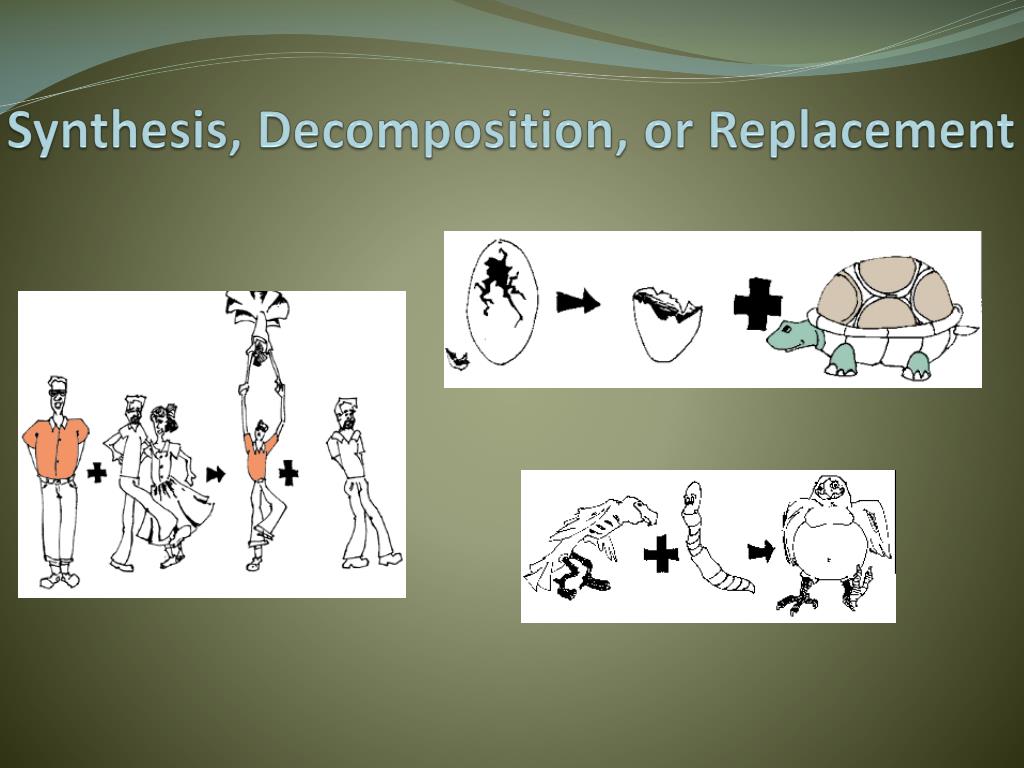 Synthesis, Decomposition, or Replacement